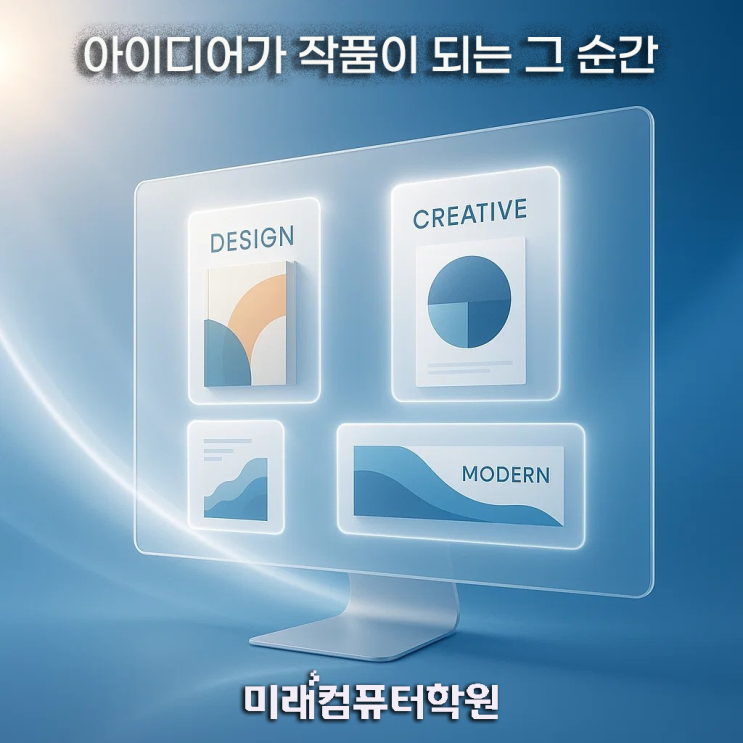 아이디어가 작품이 되는 그 순간

DESIGN

CREATIVE

MODERN

미래컴퓨터학원